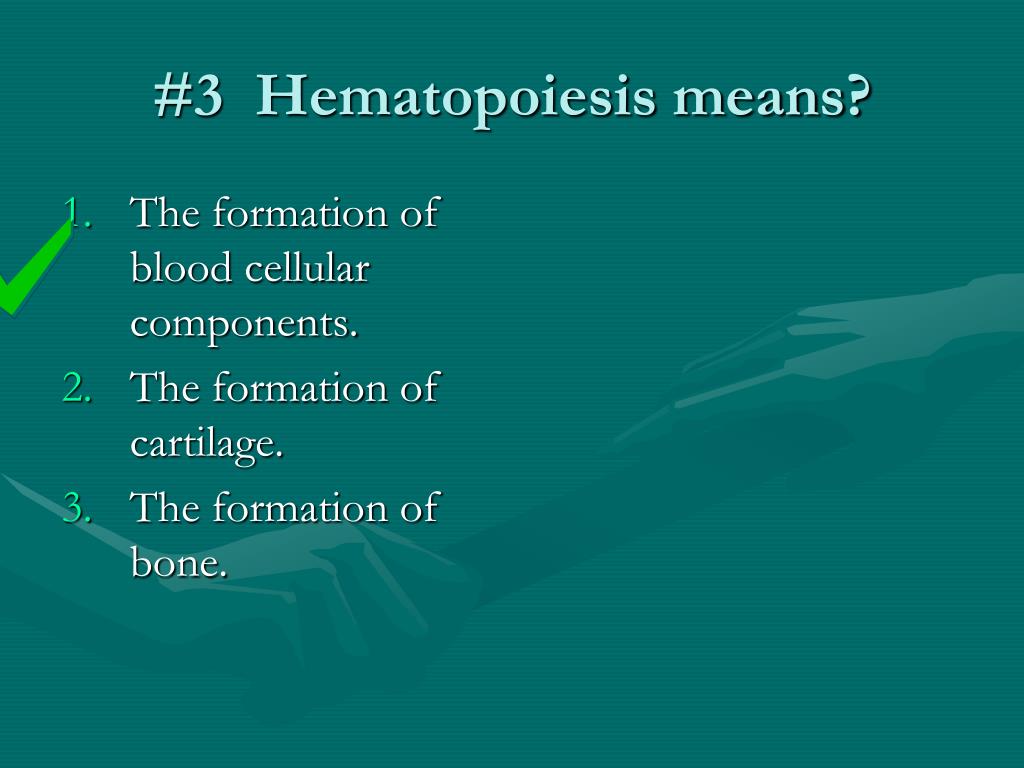 #3 Hematopoiesis means?

1. The formation of blood cellular components.
2. The formation of cartilage.
3. The formation of bone.